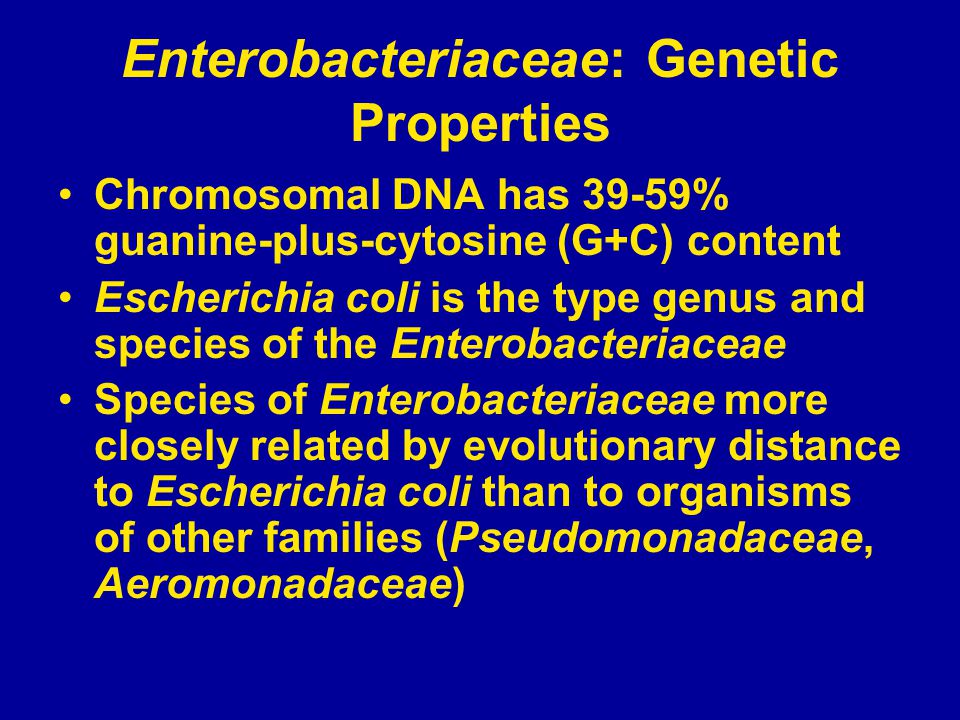 Enterobacteriaceae: Genetic Properties

• Chromosomal DNA has 39-59% guanine-plus-cytosine (G+C) content

• Escherichia coli is the type genus and species of the Enterobacteriaceae

• Species of Enterobacteriaceae more closely related by evolutionary distance to Escherichia coli than to organisms of other families (Pseudomonadaceae, Aeromonadaceae)